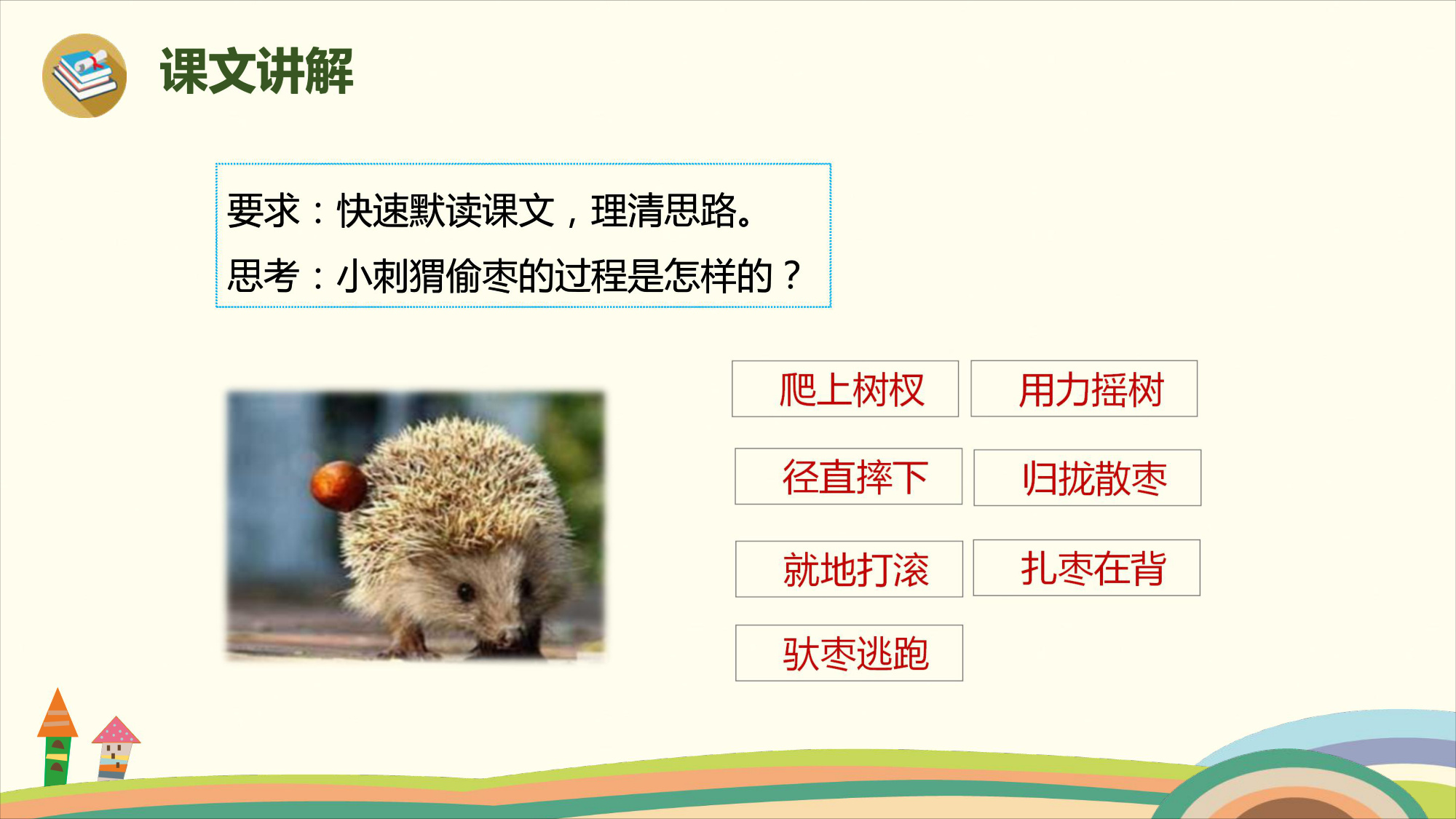 课文讲解

要求：快速默读课文，理清思路。
思考：小刺猬偷枣的过程是怎样的？

爬上树杈

用力摇树

径直摔下

归拢散枣

就地打滚

扎枣在背

驮枣逃跑